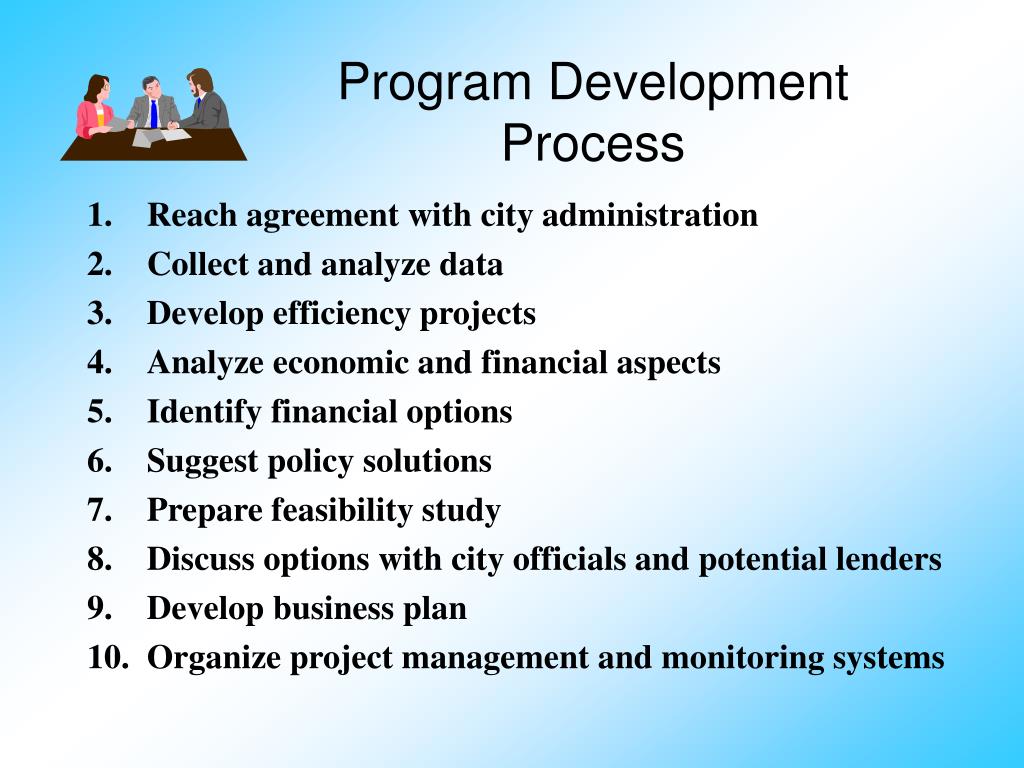 Program Development Process

1. Reach agreement with city administration
2. Collect and analyze data
3. Develop efficiency projects
4. Analyze economic and financial aspects
5. Identify financial options
6. Suggest policy solutions
7. Prepare feasibility study
8. Discuss options with city officials and potential lenders
9. Develop business plan
10. Organize project management and monitoring systems